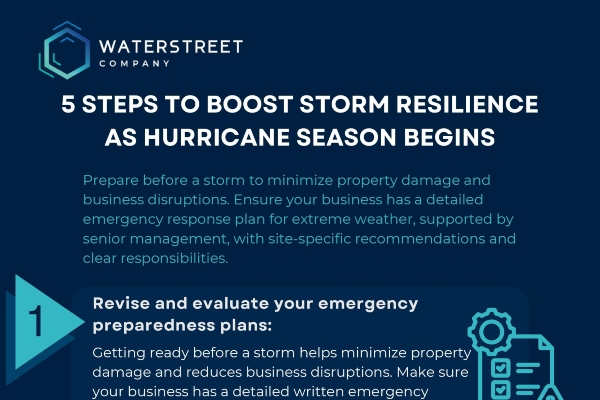 WATERSTREET
COMPANY

5 STEPS TO BOOST STORM RESILIENCE AS HURRICANE SEASON BEGINS

Prepare before a storm to minimize property damage and business disruptions. Ensure your business has a detailed emergency response plan for extreme weather, supported by senior management, with site-specific recommendations and clear responsibilities.

1

Revise and evaluate your emergency preparedness plans:

Getting ready before a storm helps minimize property damage and reduces business disruptions. Make sure your business has a detailed written emergency